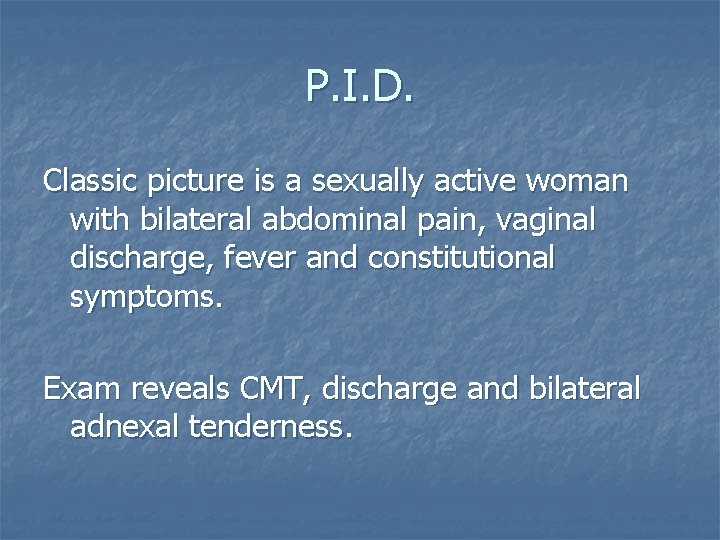 P.I.D.

Classic picture is a sexually active woman with bilateral abdominal pain, vaginal discharge, fever and constitutional symptoms.

Exam reveals CMT, discharge and bilateral adnexal tenderness.